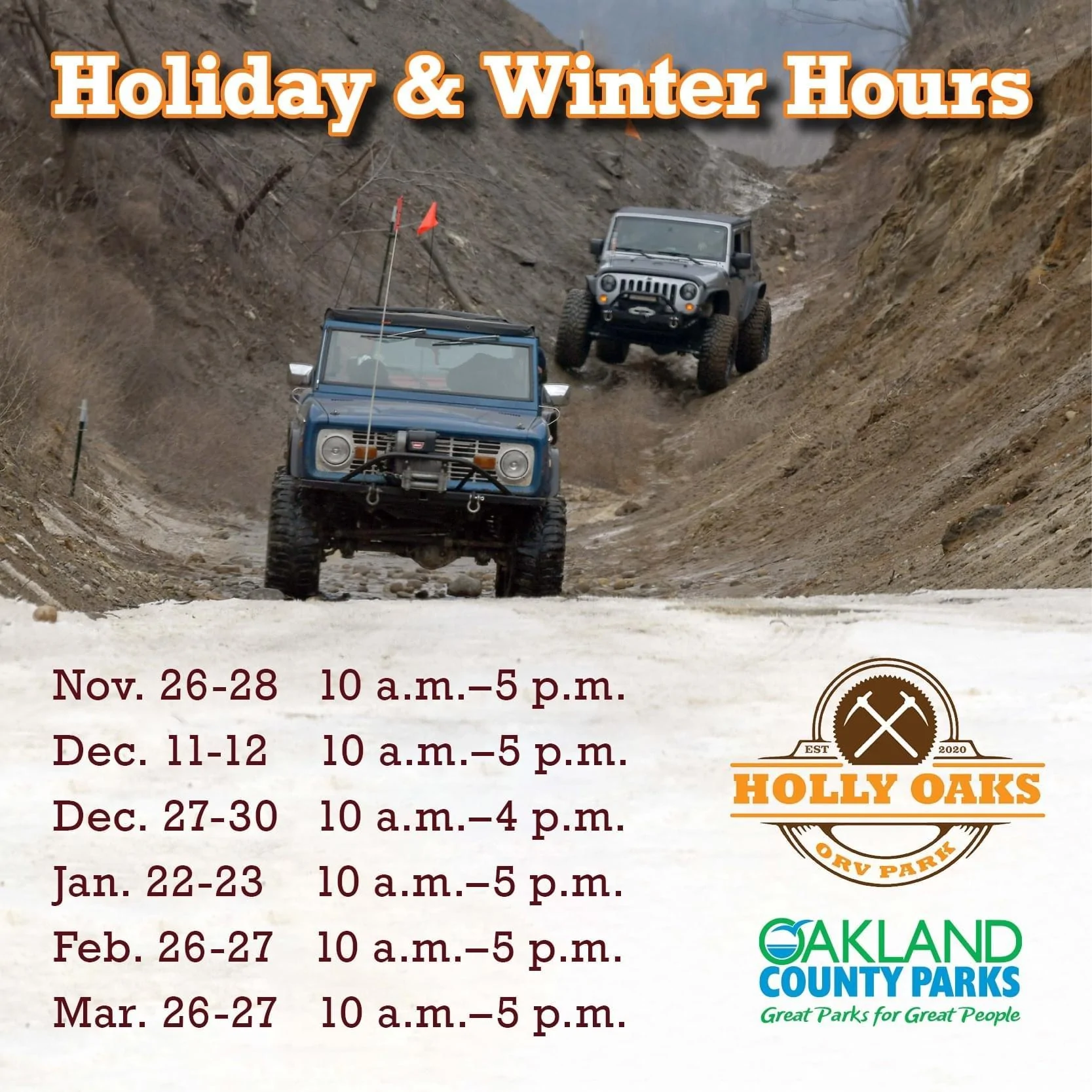 Holiday & Winter Hours

Nov. 26-28 10 a.m.–5 p.m.
Dec. 11-12 10 a.m.–5 p.m.
Dec. 27-30 10 a.m.–4 p.m.
Jan. 22-23 10 a.m.–5 p.m.
Feb. 26-27 10 a.m.–5 p.m.
Mar. 26-27 10 a.m.–5 p.m.

EST 2020
HOLLY OAKS
ORV PARK

OAKLAND
COUNTY PARKS
Great Parks for Great People